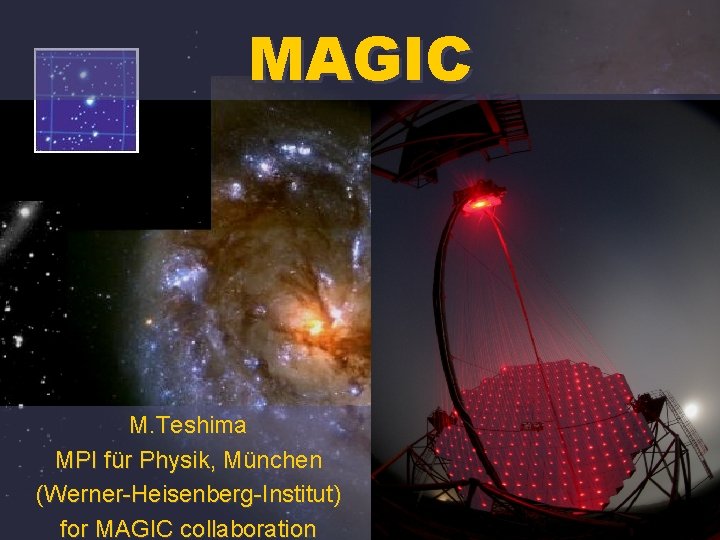 MAGIC

M.Teshima
MPI für Physik, München
(Werner-Heisenberg-Institut)
for MAGIC collaboration